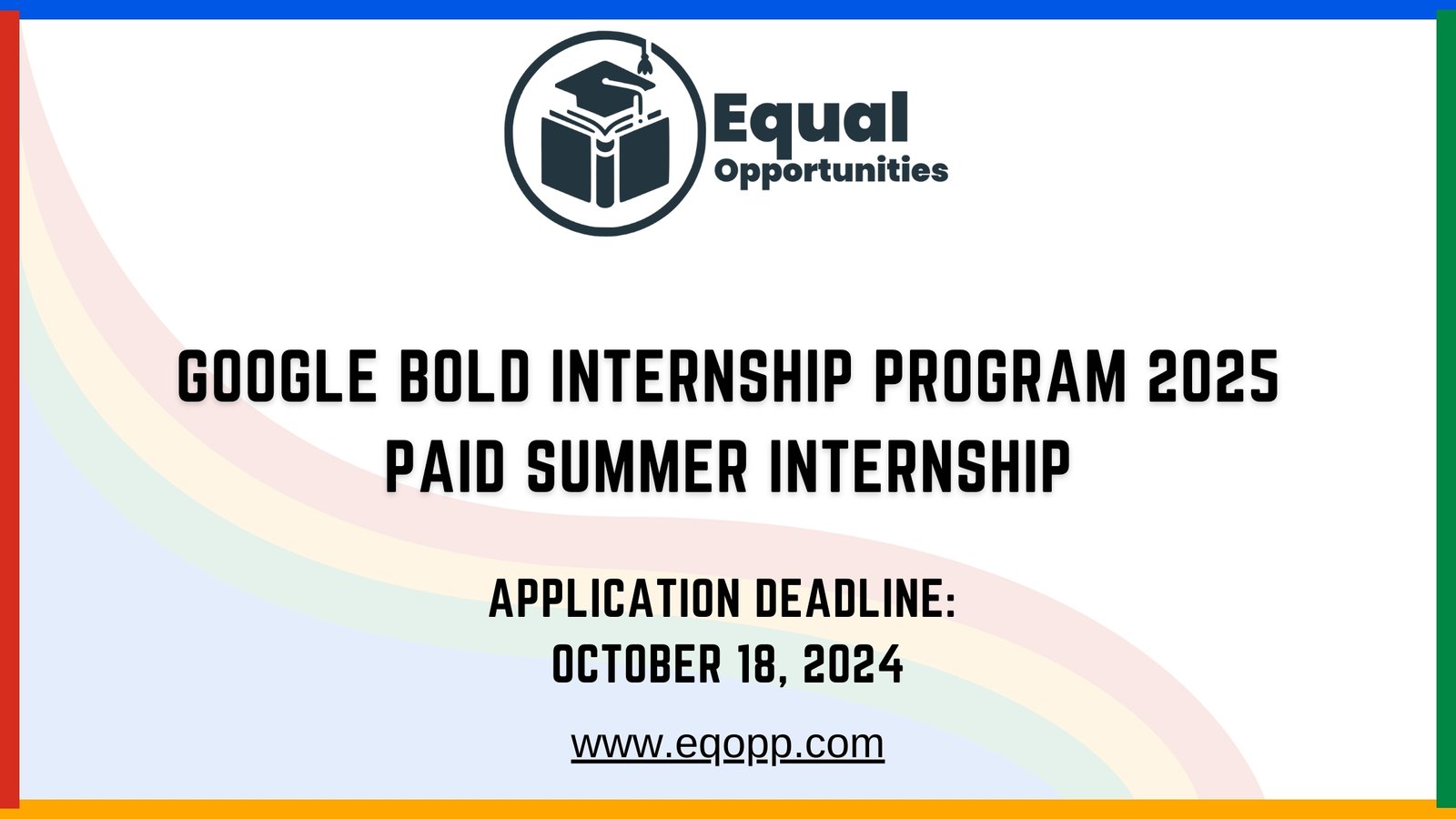 Equal
Opportunities

GOOGLE BOLD INTERNSHIP PROGRAM 2025
PAID SUMMER INTERNSHIP

APPLICATION DEADLINE:
OCTOBER 18, 2024

www.eqopp.com